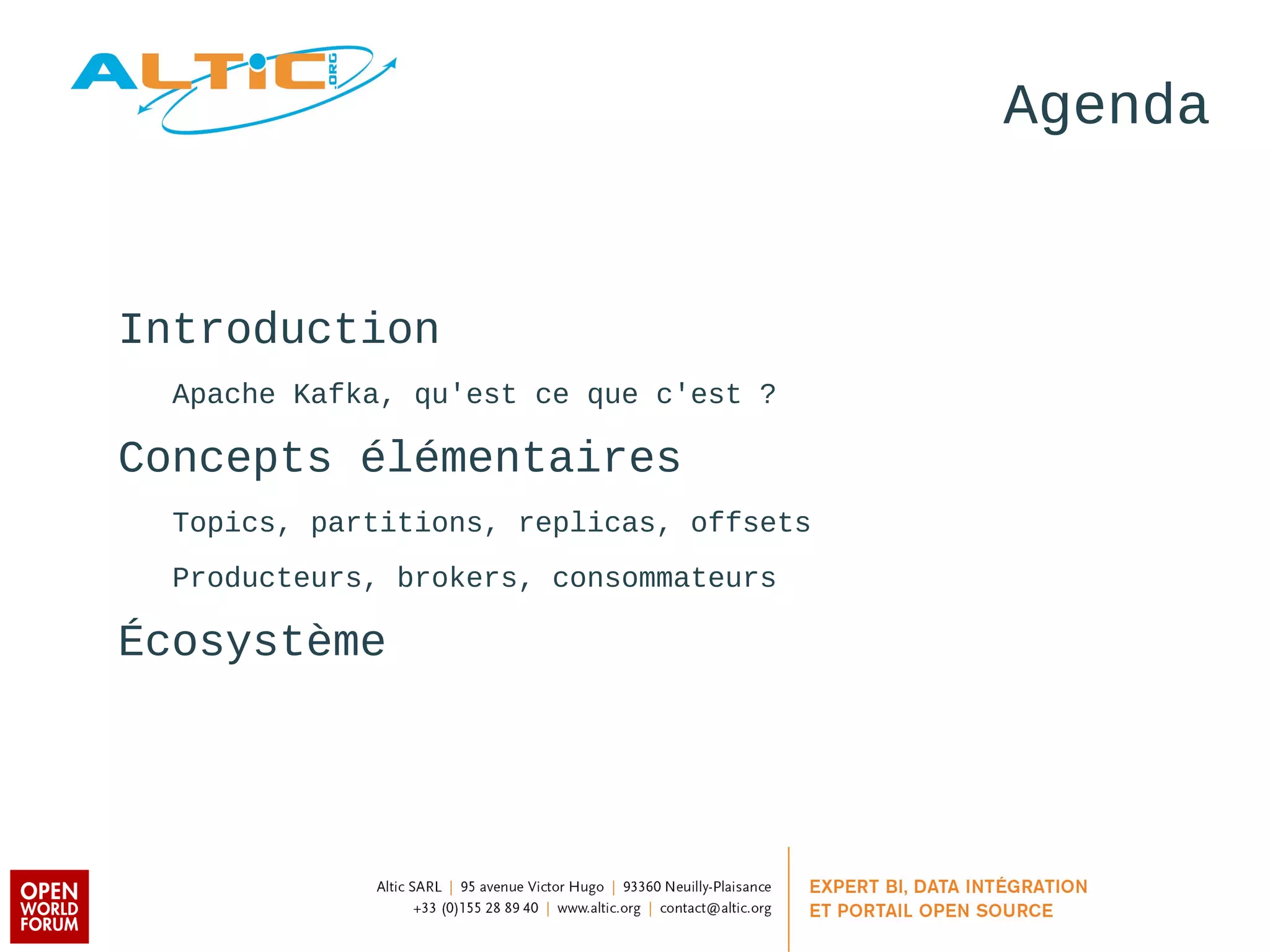 ALTIC .ORG

Agenda

Introduction

Apache Kafka, qu'est ce que c'est ?

Concepts élémentaires

Topics, partitions, replicas, offsets

Producteurs, brokers, consommateurs

Écosystème

OPEN WORLD FORUM

Altic SARL | 95 avenue Victor Hugo | 93360 Neuilly-Plaisance
+33 (0)155 28 89 40 | www.altic.org | contact@altic.org

EXPERT BI, DATA INTÉGRATION ET PORTAIL OPEN SOURCE